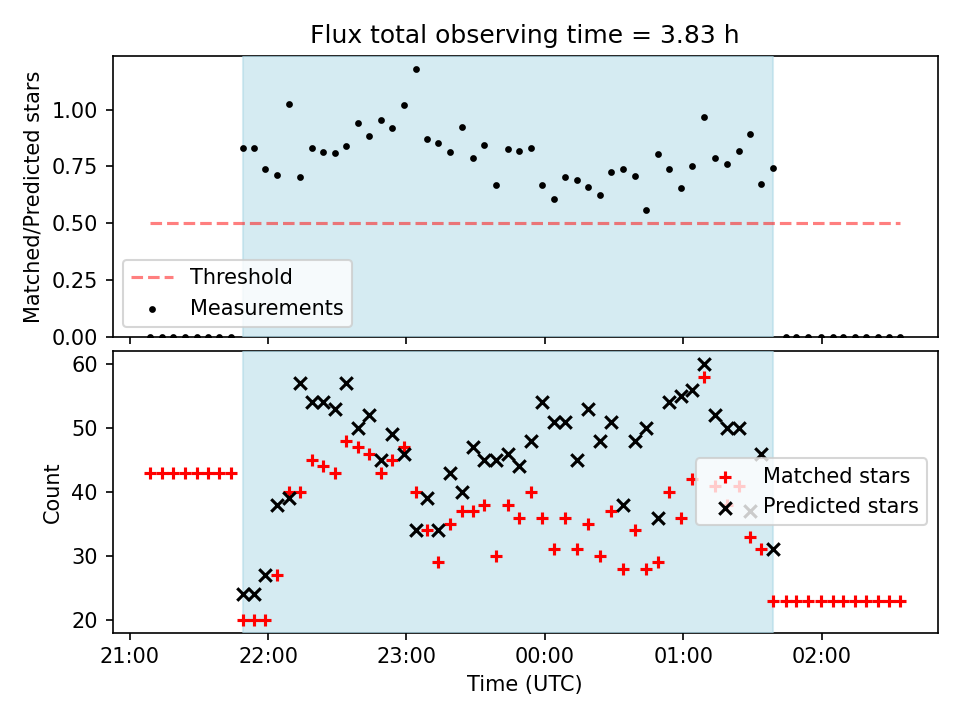 Flux total observing time = 3.83 h

Matched/Predicted stars

1.00
0.75
0.50
0.25
0.00

Threshold
Measurements

Count

60
50
40
30
20

Matched stars
Predicted stars

21:00
22:00
23:00
00:00
01:00
02:00

Time (UTC)